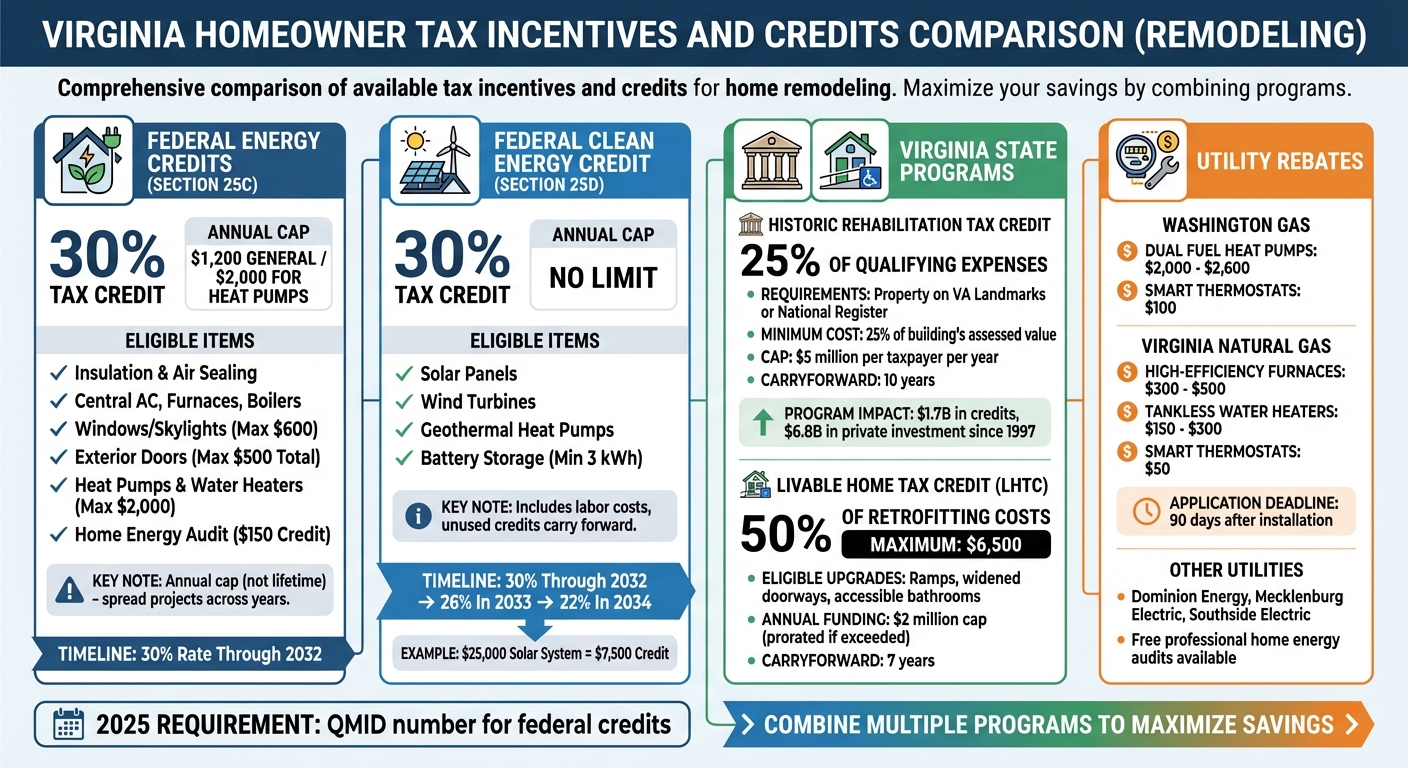 VIRGINIA HOMEOWNER TAX INCENTIVES AND CREDITS COMPARISON (REMODELING)

Comprehensive comparison of available tax incentives and credits for home remodeling. Maximize your savings by combining programs.

FEDERAL ENERGY CREDITS (SECTION 25C)

30% TAX CREDIT

ANNUAL CAP
$1,200 GENERAL / $2,000 FOR HEAT PUMPS

ELIGIBLE ITEMS
✓ Insulation & Air Sealing
✓ Central AC, Furnaces, Boilers
✓ Windows/Skylights (Max $600)
✓ Exterior Doors (Max $500 Total)
✓ Heat Pumps & Water Heaters (Max $2,000)
✓ Home Energy Audit ($150 Credit)

KEY NOTE: Annual cap (not lifetime) – spread projects across years.

TIMELINE: 30% Rate Through 2032

FEDERAL CLEAN ENERGY CREDIT (SECTION 25D)

30% TAX CREDIT

ANNUAL CAP
NO LIMIT

ELIGIBLE ITEMS
✓ Solar Panels
✓ Wind Turbines
✓ Geothermal Heat Pumps
✓ Battery Storage (Min 3 kWh)

KEY NOTE: Includes labor costs, unused credits carry forward.

TIMELINE: 30% Through 2032 → 26% In 2033 → 22% In 2034

EXAMPLE: $25,000 Solar System = $7,500 Credit

VIRGINIA STATE PROGRAMS

HISTORIC REHABILITATION TAX CREDIT
25% OF QUALIFYING EXPENSES
• REQUIREMENTS: Property on VA Landmarks or National Register
• MINIMUM COST: 25% of building's assessed value
• CAP: $5 million per taxpayer per year
• CARRYFORWARD: 10 years

PROGRAM IMPACT: $1.7B in credits, $6.8B in private investment since 1997

LIVABLE HOME TAX CREDIT (LHTC)
50% OF RETROFITTING COSTS
MAXIMUM: $6,500
• ELIGIBLE UPGRADES: Ramps, widened doorways, accessible bathrooms
• ANNUAL FUNDING: $2 million cap (prorated if exceeded)
• CARRYFORWARD: 7 years

UTILITY REBATES

WASHINGTON GAS
DUAL FUEL HEAT PUMPS: $2,000 - $2,600
SMART THERMOSTATS: $100

VIRGINIA NATURAL GAS
HIGH-EFFICIENCY FURNACES: $300 - $500
TANKLESS WATER HEATERS: $150 - $300
SMART THERMOSTATS: $50

APPLICATION DEADLINE: 90 days after installation

OTHER UTILITIES
• Dominion Energy, Mecklenburg Electric, Southside Electric
• Free professional home energy audits available

2025 REQUIREMENT: QMID number for federal credits

COMBINE MULTIPLE PROGRAMS TO MAXIMIZE SAVINGS